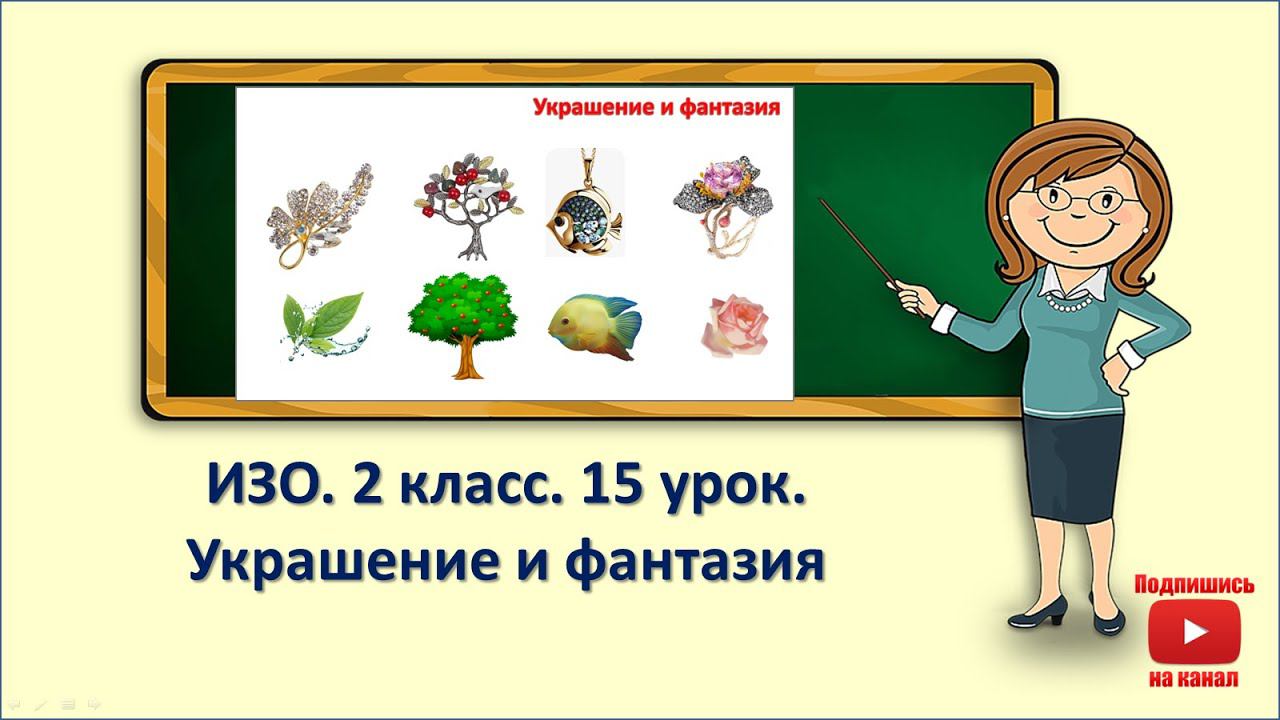 Украшение и фантазия

ИЗО. 2 класс. 15 урок.
Украшение и фантазия

Подпишись
на канал